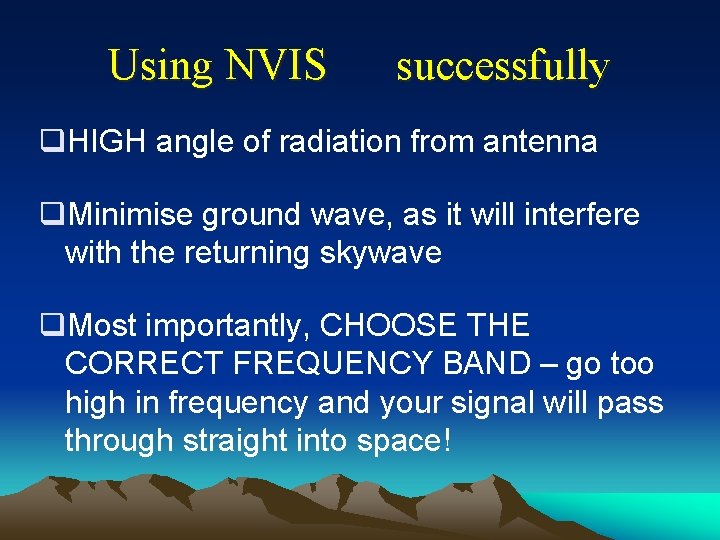 Using NVIS successfully

❑HIGH angle of radiation from antenna

❑Minimise ground wave, as it will interfere with the returning skywave

❑Most importantly, CHOOSE THE CORRECT FREQUENCY BAND – go too high in frequency and your signal will pass through straight into space!